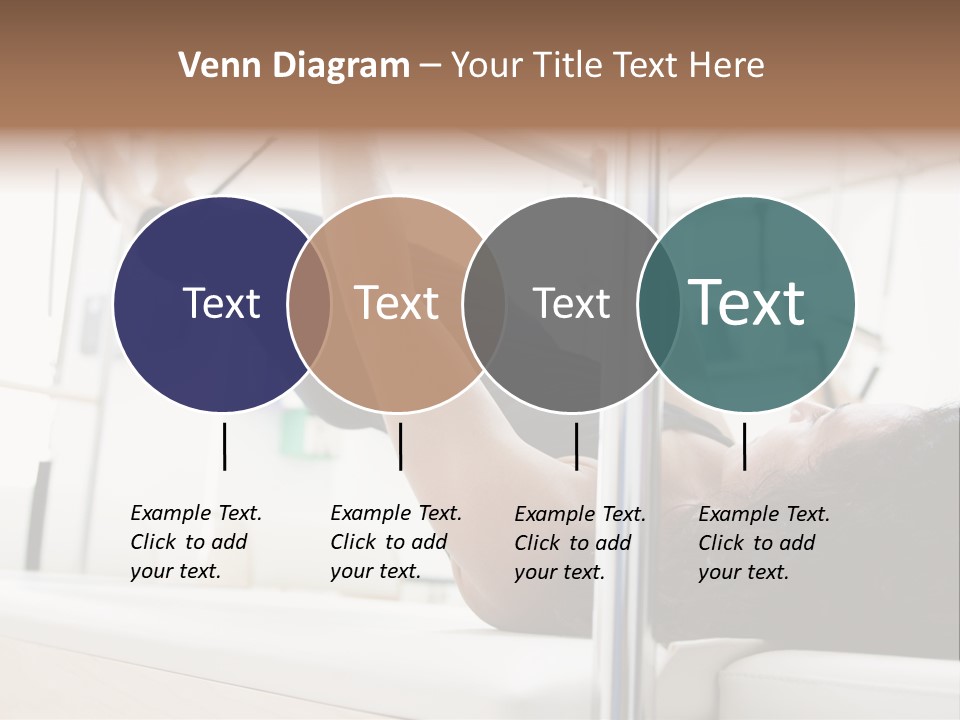 Venn Diagram – Your Title Text Here

Text

Text

Text

Text

Example Text. Click to add your text.

Example Text. Click to add your text.

Example Text. Click to add your text.

Example Text. Click to add your text.